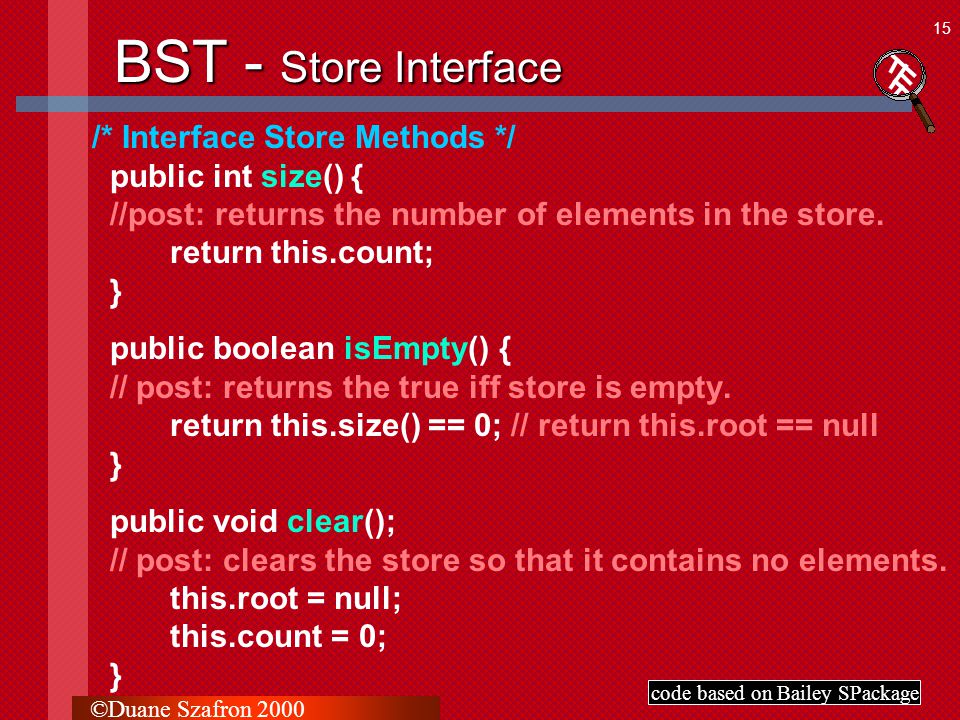 15

BST - Store Interface

/* Interface Store Methods */
public int size() {
//post: returns the number of elements in the store.
return this.count;
}

public boolean isEmpty() {
// post: returns the true iff store is empty.
return this.size() == 0; // return this.root == null
}

public void clear();
// post: clears the store so that it contains no elements.
this.root = null;
this.count = 0;
}

©Duane Szafron 2000

code based on Bailey SPackage